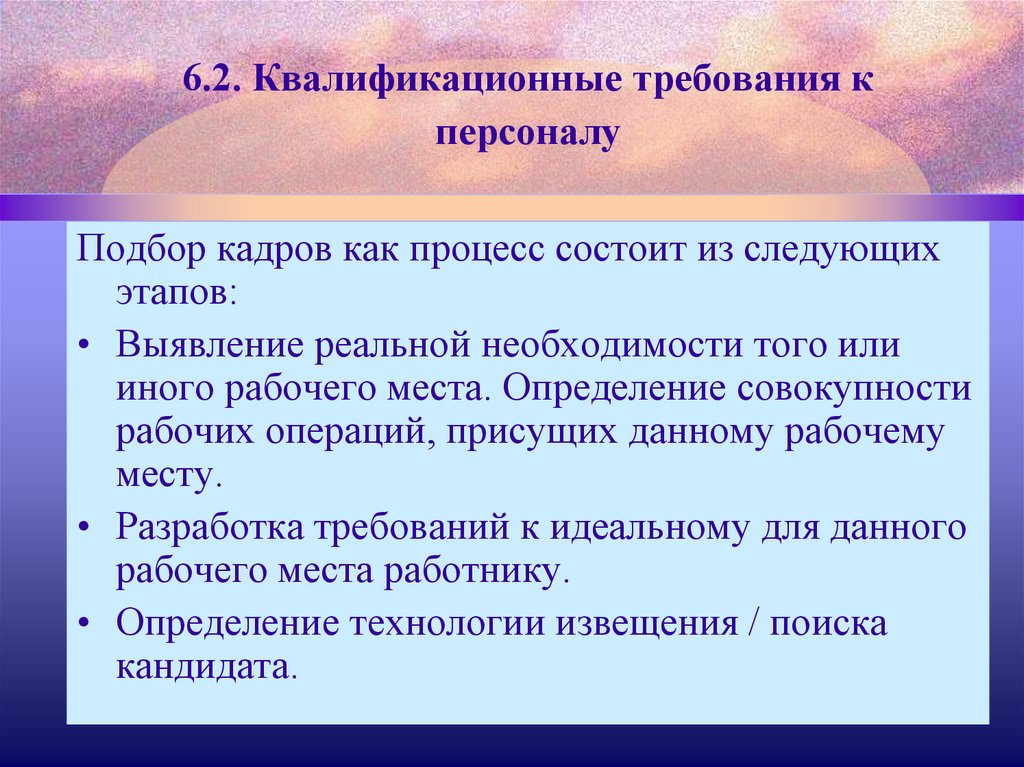 6.2. Квалификационные требования к персоналу

Подбор кадров как процесс состоит из следующих этапов:

• Выявление реальной необходимости того или иного рабочего места. Определение совокупности рабочих операций, присущих данному рабочему месту.

• Разработка требований к идеальному для данного рабочего места работнику.

• Определение технологии извещения / поиска кандидата.